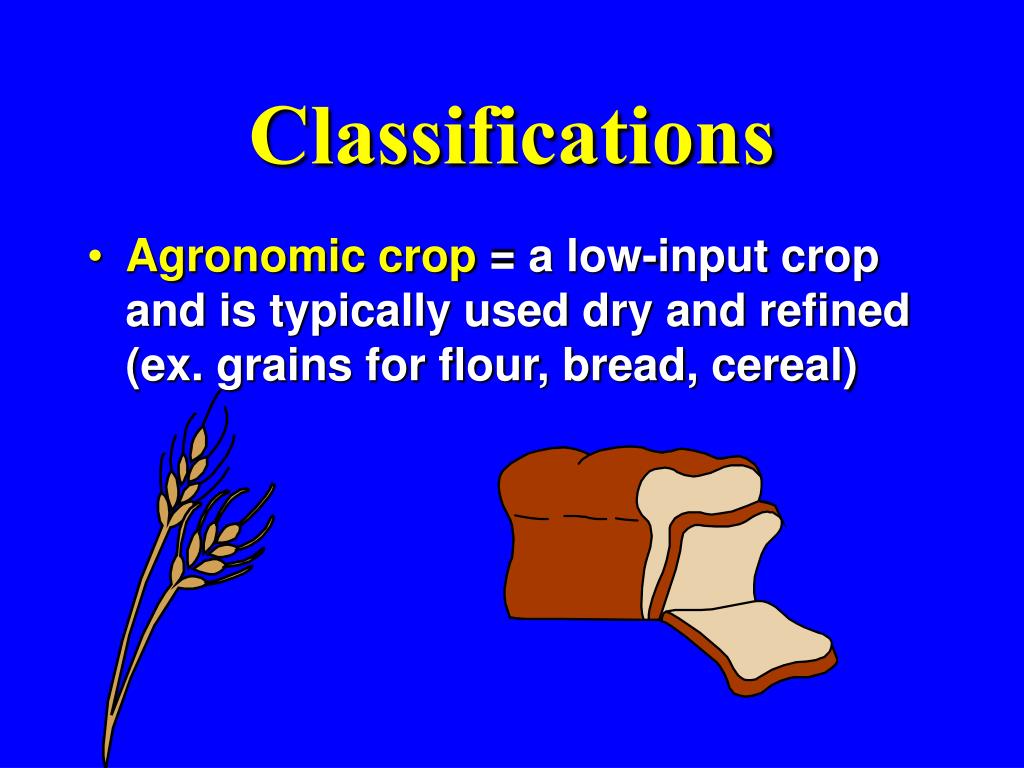 Classifications

• Agronomic crop = a low-input crop and is typically used dry and refined (ex. grains for flour, bread, cereal)